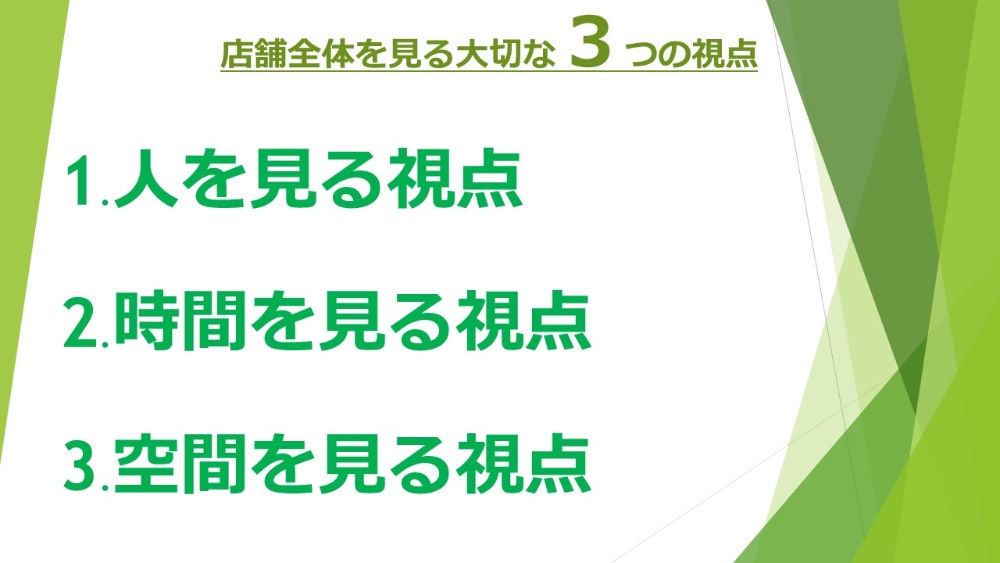 店舗全体を見る大切な 3 つの視点

1.人を見る視点

2.時間を見る視点

3.空間を見る視点